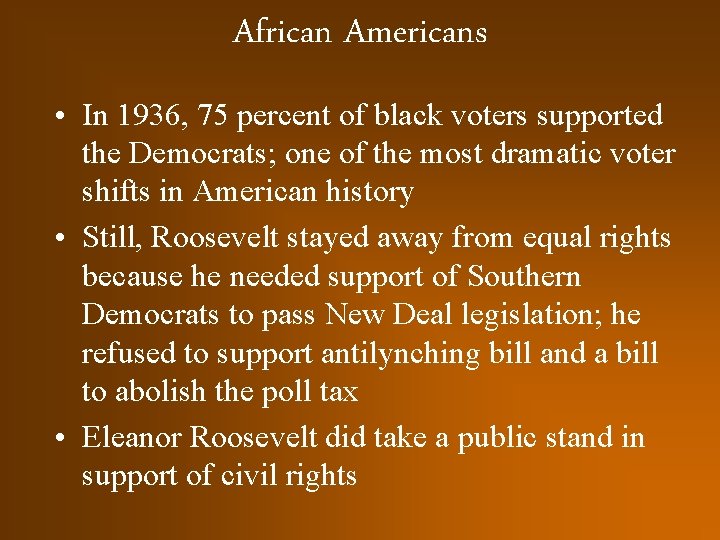 African Americans

• In 1936, 75 percent of black voters supported the Democrats; one of the most dramatic voter shifts in American history

• Still, Roosevelt stayed away from equal rights because he needed support of Southern Democrats to pass New Deal legislation; he refused to support antilynching bill and a bill to abolish the poll tax

• Eleanor Roosevelt did take a public stand in support of civil rights